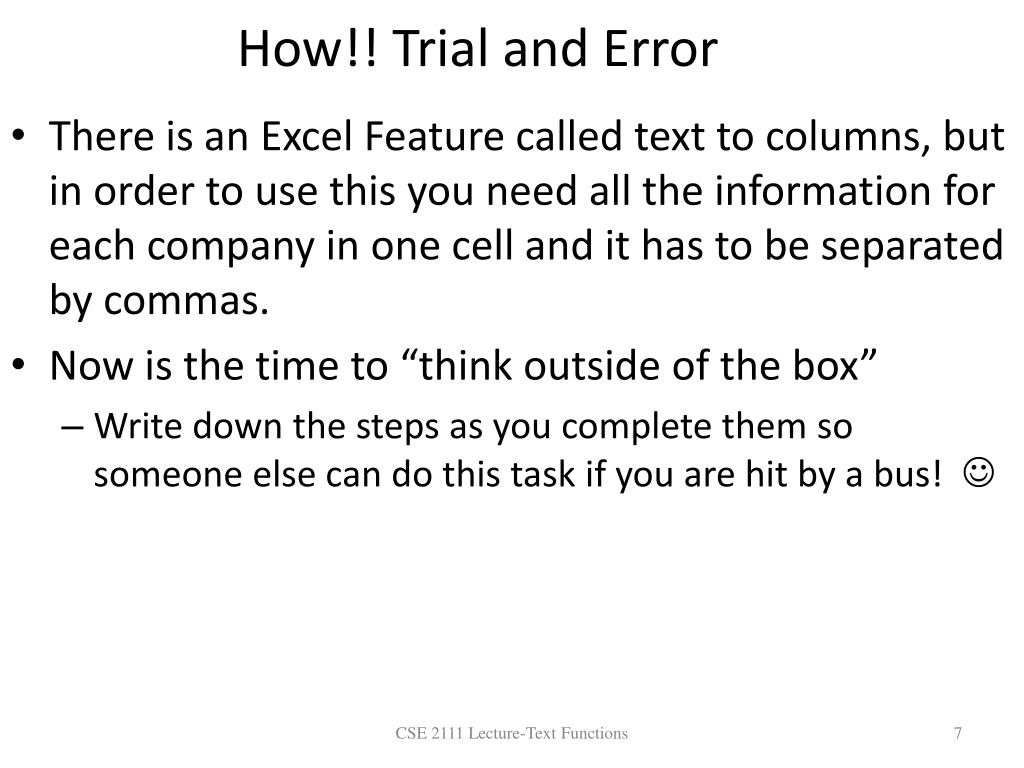 How!! Trial and Error

• There is an Excel Feature called text to columns, but in order to use this you need all the information for each company in one cell and it has to be separated by commas.
• Now is the time to “think outside of the box”
– Write down the steps as you complete them so someone else can do this task if you are hit by a bus! ☺

CSE 2111 Lecture-Text Functions

7